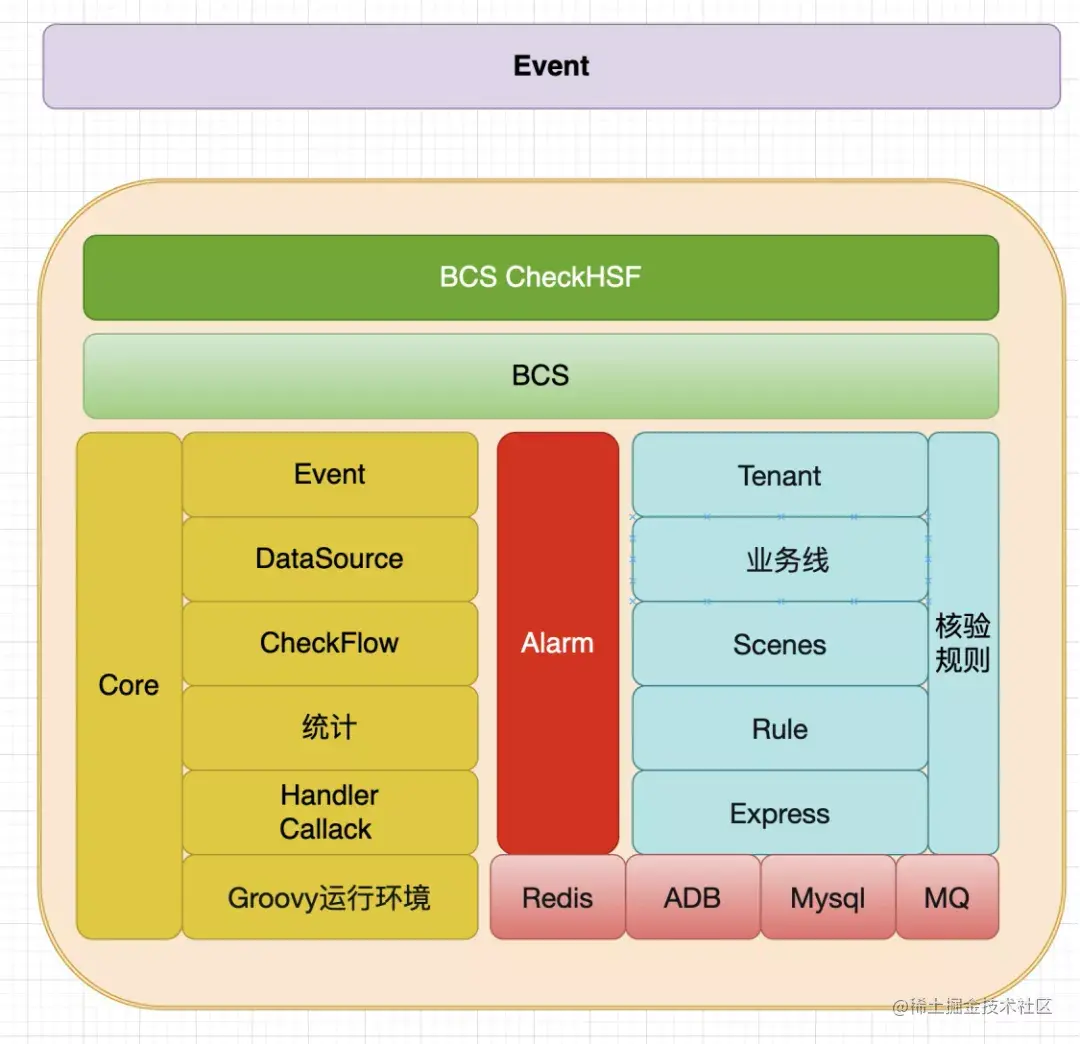 Event

BCS CheckHSF

BCS

Core

Event

DataSource

CheckFlow

统计

Handler Callack

Groovy运行环境

Alarm

Tenant

业务线

Scenes

Rule

Express

核验规则

Redis

ADB

Mysql

MQ

@稀土掘金技术社区